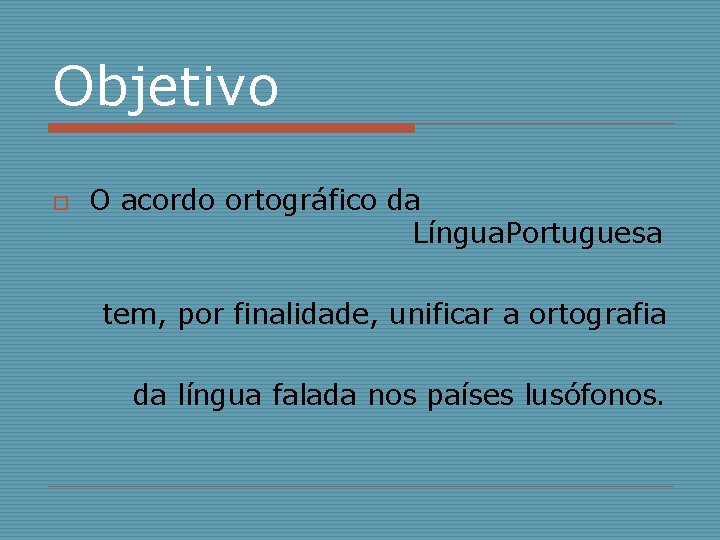 Objetivo

O acordo ortográfico da LínguaPortuguesa

tem, por finalidade, unificar a ortografia

da língua falada nos países lusófonos.